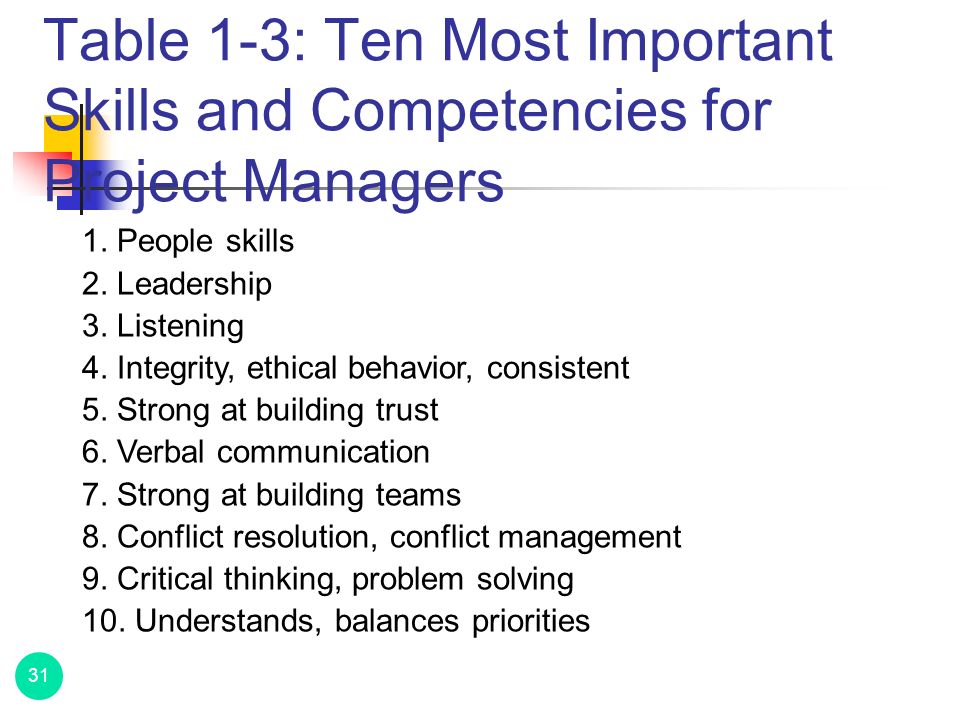 Table 1-3: Ten Most Important Skills and Competencies for Project Managers

1. People skills
2. Leadership
3. Listening
4. Integrity, ethical behavior, consistent
5. Strong at building trust
6. Verbal communication
7. Strong at building teams
8. Conflict resolution, conflict management
9. Critical thinking, problem solving
10. Understands, balances priorities

31